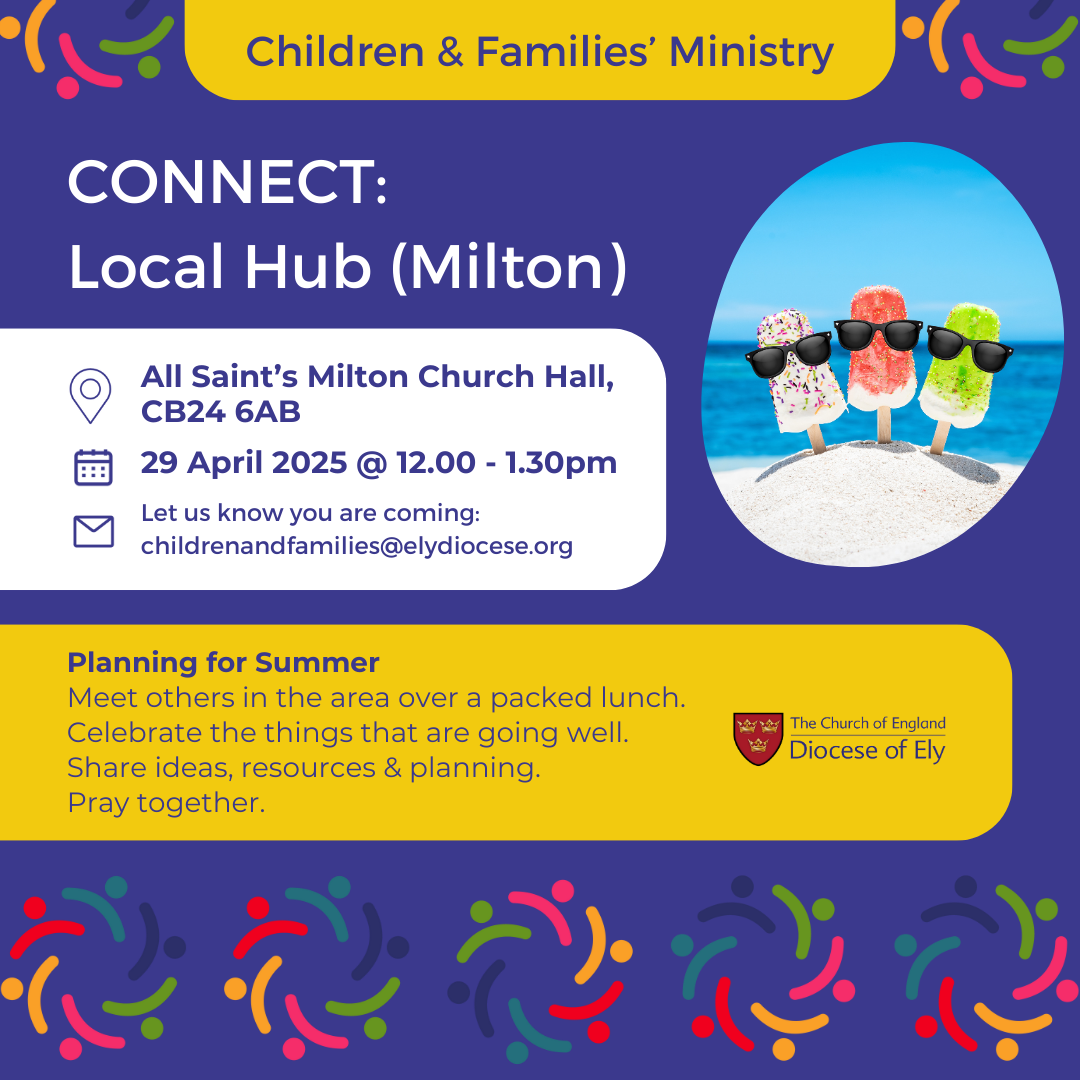 Children & Families' Ministry

CONNECT:
Local Hub (Milton)

All Saint's Milton Church Hall, CB24 6AB

29 April 2025 @ 12.00 - 1.30pm

Let us know you are coming:
childrenandfamilies@elydiocese.org

Planning for Summer
Meet others in the area over a packed lunch.
Celebrate the things that are going well.
Share ideas, resources & planning.
Pray together.

The Church of England
Diocese of Ely